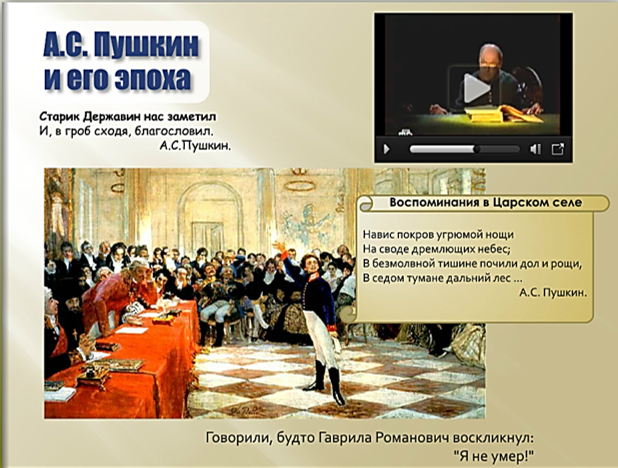 А.С. Пушкин и его эпоха

Старик Державин нас заметил
И, в гроб сходя, благословил.
А.С.Пушкин.

Воспоминания в Царском селе

Навис покров угрюмой нощи
На своде дремлющих небес;
В безмолвной тишине почили дол и рощи,
В седом тумане дальний лес ...
А.С. Пушкин.

Говорили, будто Гаврила Романович воскликнул:
"Я не умер!"